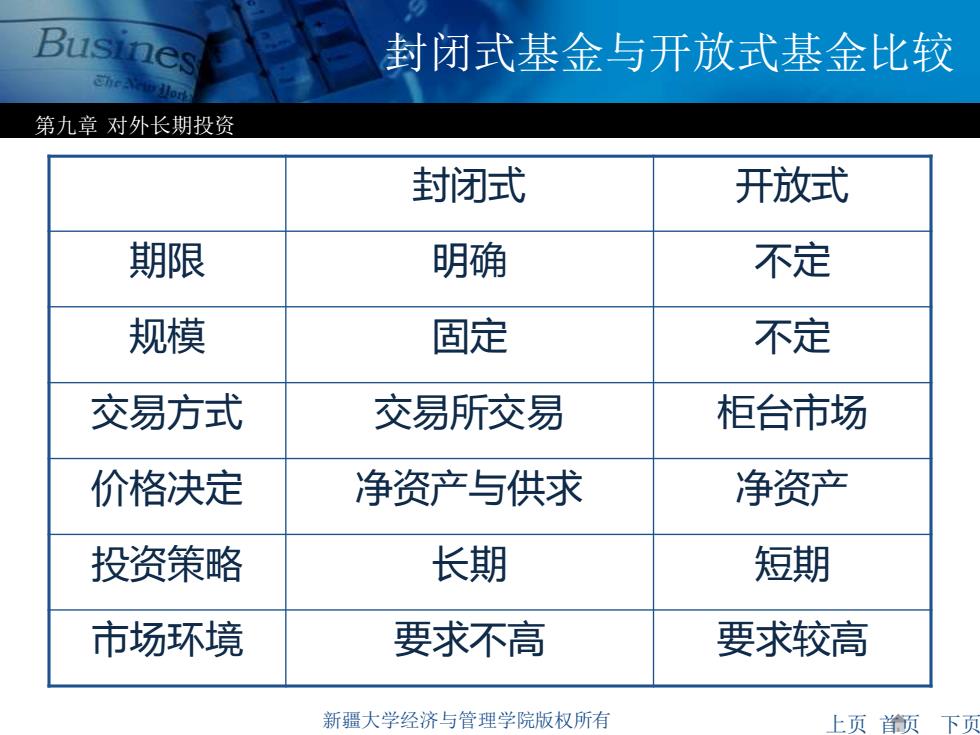 Business

The New York

封闭式基金与开放式基金比较

第九章 对外长期投资

| | 封闭式 | 开放式 |
|---|---|---|
| 期限 | 明确 | 不定 |
| 规模 | 固定 | 不定 |
| 交易方式 | 交易所交易 | 柜台市场 |
| 价格决定 | 净资产与供求 | 净资产 |
| 投资策略 | 长期 | 短期 |
| 市场环境 | 要求不高 | 要求较高 |

新疆大学经济与管理学院版权所有

上页 首页 下页